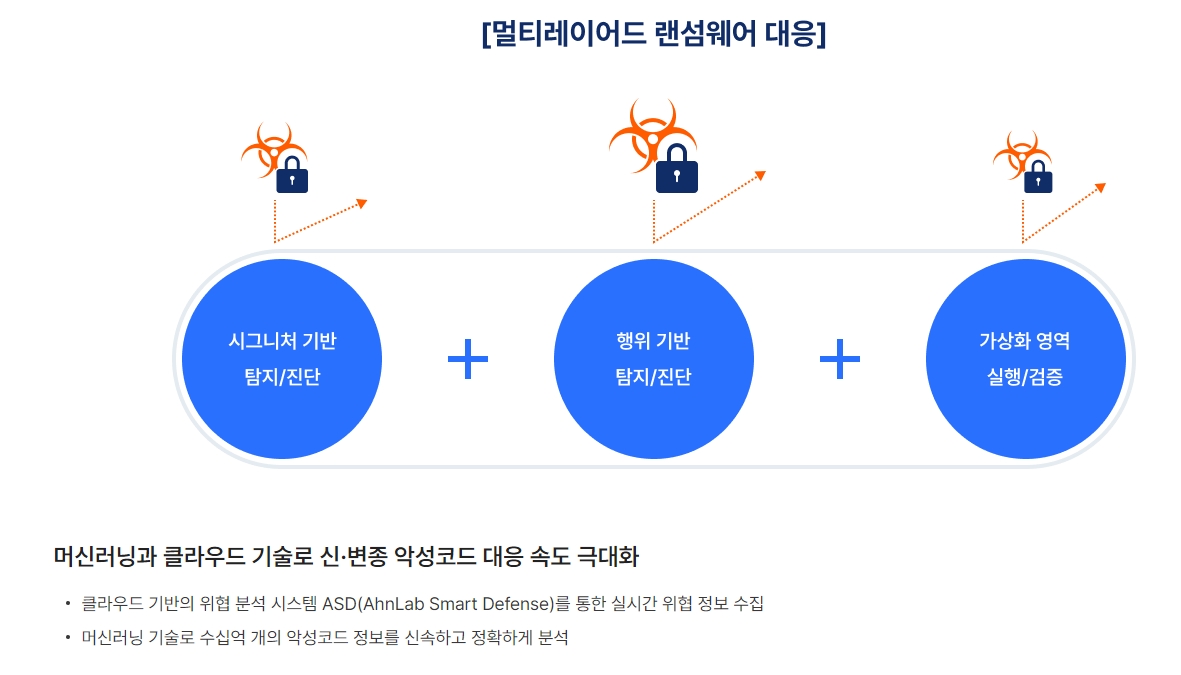 [멀티레이어드 랜섬웨어 대응]

시그니처 기반
탐지/진단

+

행위 기반
탐지/진단

+

가상화 영역
실행/검증

머신러닝과 클라우드 기술로 신·변종 악성코드 대응 속도 극대화

• 클라우드 기반의 위협 분석 시스템 ASD(AhnLab Smart Defense)를 통한 실시간 위협 정보 수집

• 머신러닝 기술로 수십억 개의 악성코드 정보를 신속하고 정확하게 분석